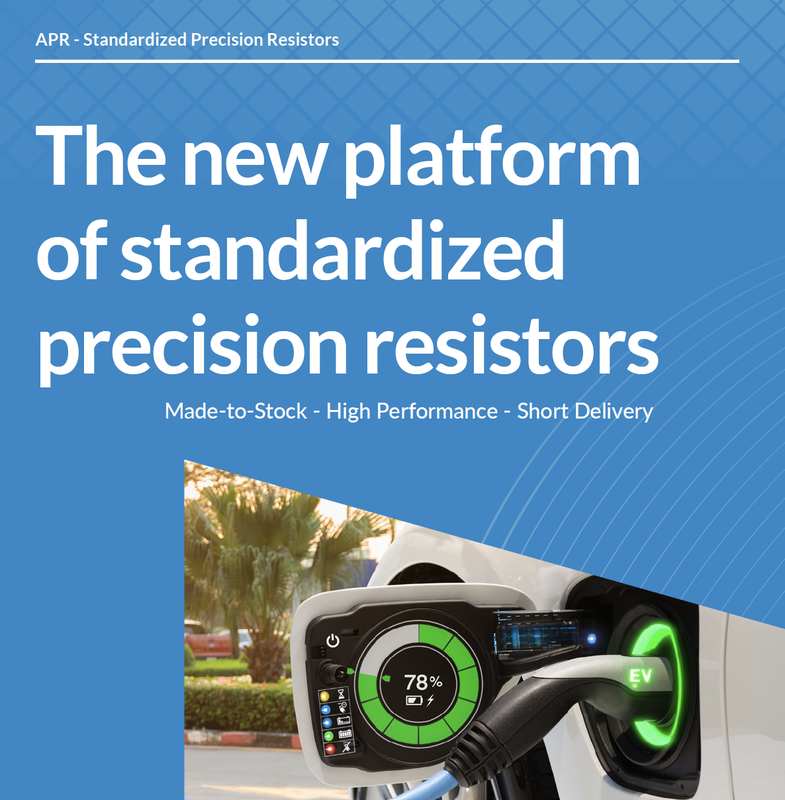 APR - Standardized Precision Resistors

The new platform of standardized precision resistors

Made-to-Stock - High Performance - Short Delivery

78%

EV